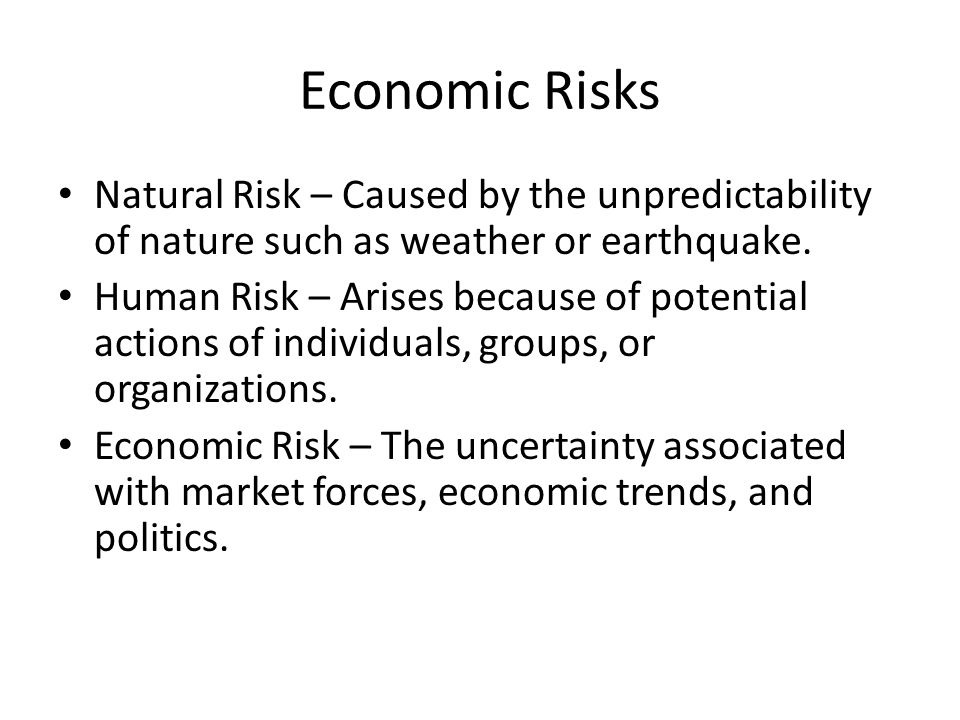 Economic Risks

• Natural Risk – Caused by the unpredictability of nature such as weather or earthquake.

• Human Risk – Arises because of potential actions of individuals, groups, or organizations.

• Economic Risk – The uncertainty associated with market forces, economic trends, and politics.